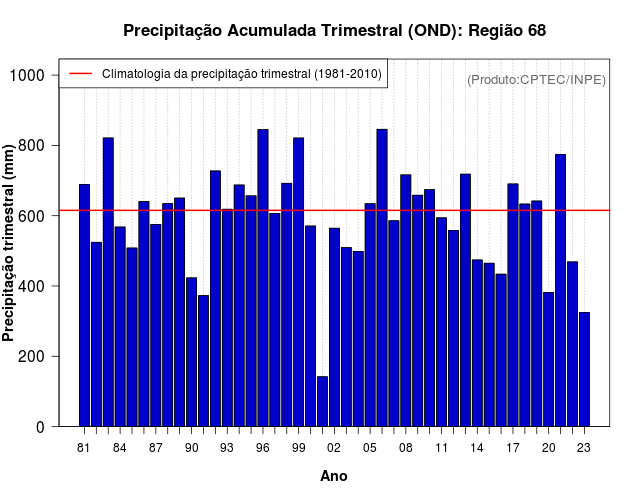 Precipitação Acumulada Trimestral (OND): Região 68

Climatologia da precipitação trimestral (1981-2010)

(Produto:CPTEC/INPE)

Precipitação trimestral (mm)

1000
800
600
400
200
0

81 84 87 90 93 96 99 02 05 08 11 14 17 20 23

Ano